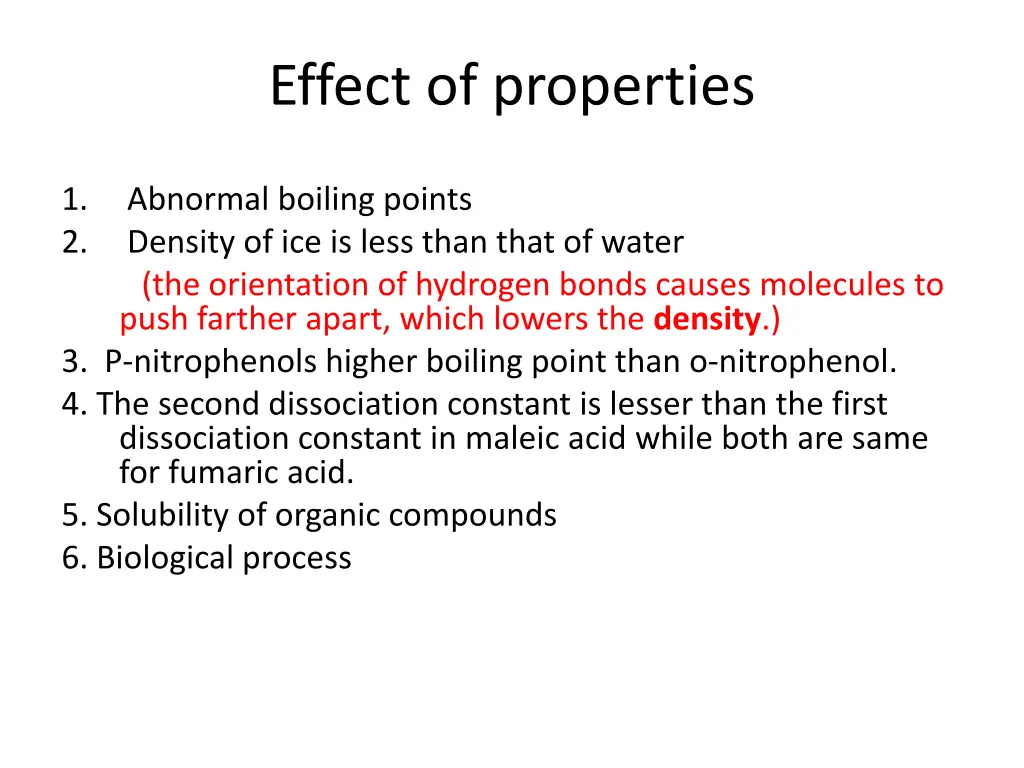 Effect of properties

1. Abnormal boiling points
2. Density of ice is less than that of water
(the orientation of hydrogen bonds causes molecules to push farther apart, which lowers the density.)
3. P-nitrophenols higher boiling point than o-nitrophenol.
4. The second dissociation constant is lesser than the first dissociation constant in maleic acid while both are same for fumaric acid.
5. Solubility of organic compounds
6. Biological process